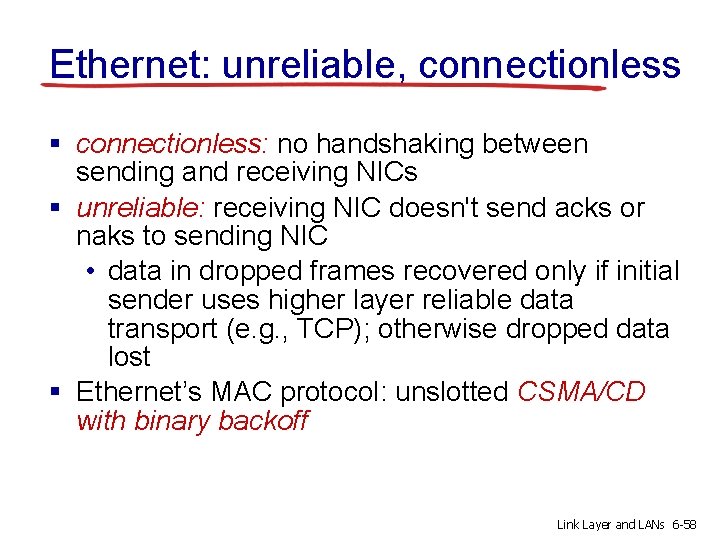 Ethernet: unreliable, connectionless

▪ connectionless: no handshaking between sending and receiving NICs
▪ unreliable: receiving NIC doesn't send acks or naks to sending NIC
  • data in dropped frames recovered only if initial sender uses higher layer reliable data transport (e.g., TCP); otherwise dropped data lost
▪ Ethernet's MAC protocol: unslotted CSMA/CD with binary backoff

Link Layer and LANs 6-58